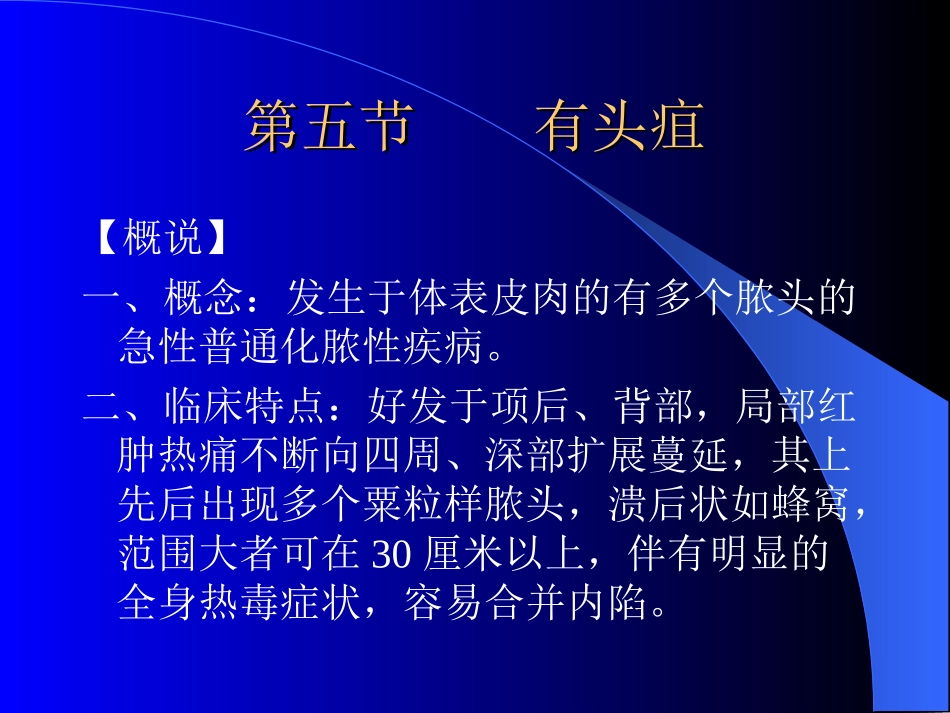 第五节　　有头疽

【概说】

一、概念：发生于体表皮肉的有多个脓头的急性普通化脓性疾病。

二、临床特点：好发于项后、背部，局部红肿热痛不断向四周、深部扩展蔓延，其上先后出现多个粟粒样脓头，溃后状如蜂窝，范围大者可在 30 厘米以上，伴有明显的全身热毒症状，容易合并内陷。